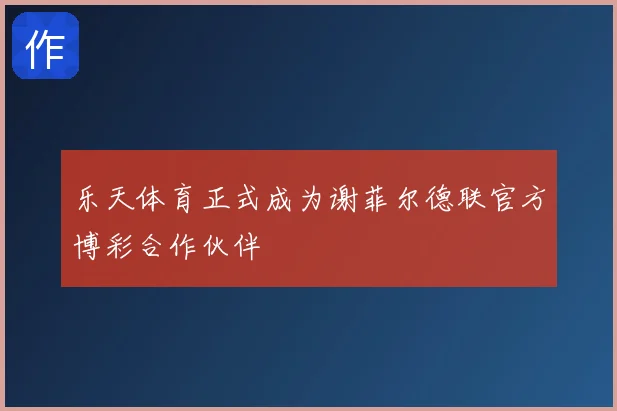 作

乐天体育正式成为谢菲尔德联官方博彩合作伙伴